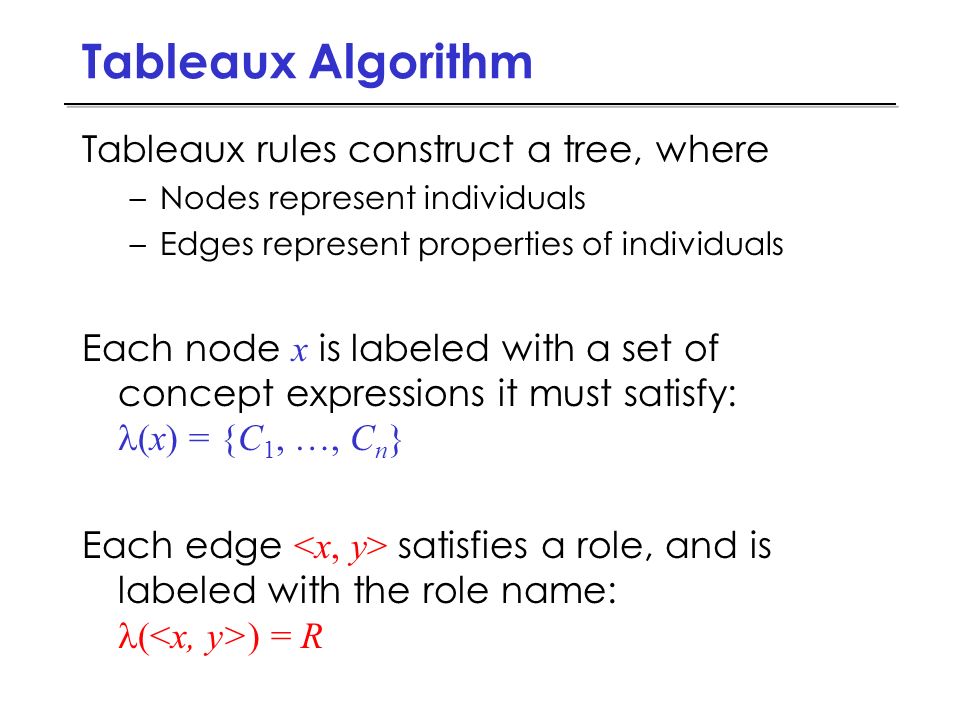 Tableaux Algorithm

Tableaux rules construct a tree, where
– Nodes represent individuals
– Edges represent properties of individuals

Each node $x$ is labeled with a set of concept expressions it must satisfy:
$\lambda(x) = \{C_1, \ldots, C_n\}$

Each edge $<x, y>$ satisfies a role, and is labeled with the role name:
$\lambda(<x, y>) = R$